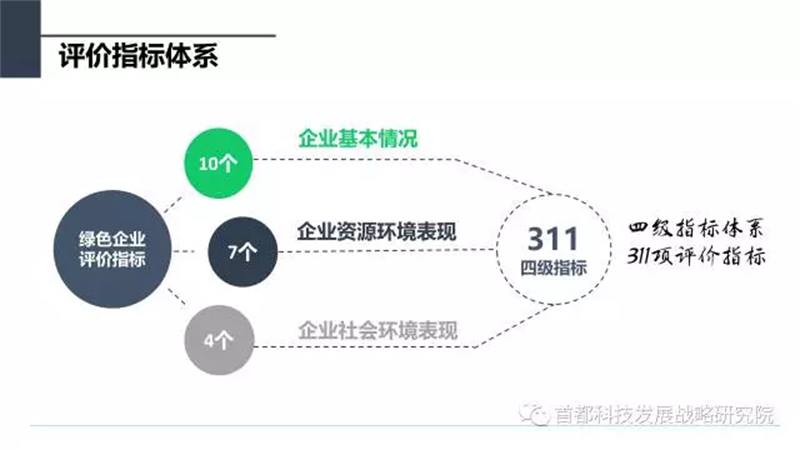 评价指标体系

绿色企业评价指标

10个

企业基本情况

7个

企业资源环境表现

4个

企业社会环境表现

311
四级指标

四级指标体系
311项评价指标

首都科技发展战略研究院